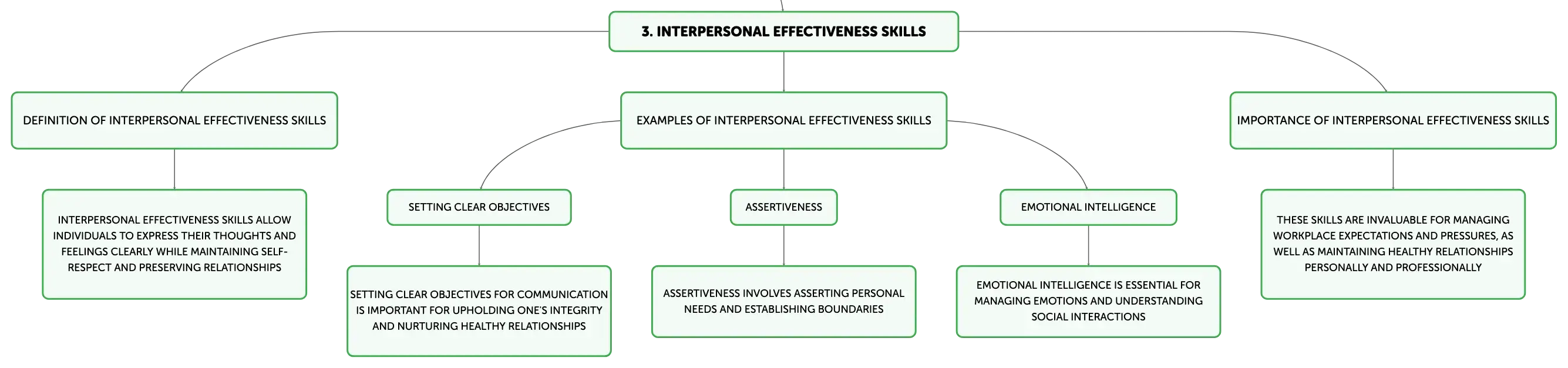 3. INTERPERSONAL EFFECTIVENESS SKILLS

DEFINITION OF INTERPERSONAL EFFECTIVENESS SKILLS

INTERPERSONAL EFFECTIVENESS SKILLS ALLOW INDIVIDUALS TO EXPRESS THEIR THOUGHTS AND FEELINGS CLEARLY WHILE MAINTAINING SELF-RESPECT AND PRESERVING RELATIONSHIPS

EXAMPLES OF INTERPERSONAL EFFECTIVENESS SKILLS

SETTING CLEAR OBJECTIVES

SETTING CLEAR OBJECTIVES FOR COMMUNICATION IS IMPORTANT FOR UPHOLDING ONE'S INTEGRITY AND NURTURING HEALTHY RELATIONSHIPS

ASSERTIVENESS

ASSERTIVENESS INVOLVES ASSERTING PERSONAL NEEDS AND ESTABLISHING BOUNDARIES

EMOTIONAL INTELLIGENCE

EMOTIONAL INTELLIGENCE IS ESSENTIAL FOR MANAGING EMOTIONS AND UNDERSTANDING SOCIAL INTERACTIONS

IMPORTANCE OF INTERPERSONAL EFFECTIVENESS SKILLS

THESE SKILLS ARE INVALUABLE FOR MANAGING WORKPLACE EXPECTATIONS AND PRESSURES, AS WELL AS MAINTAINING HEALTHY RELATIONSHIPS PERSONALLY AND PROFESSIONALLY